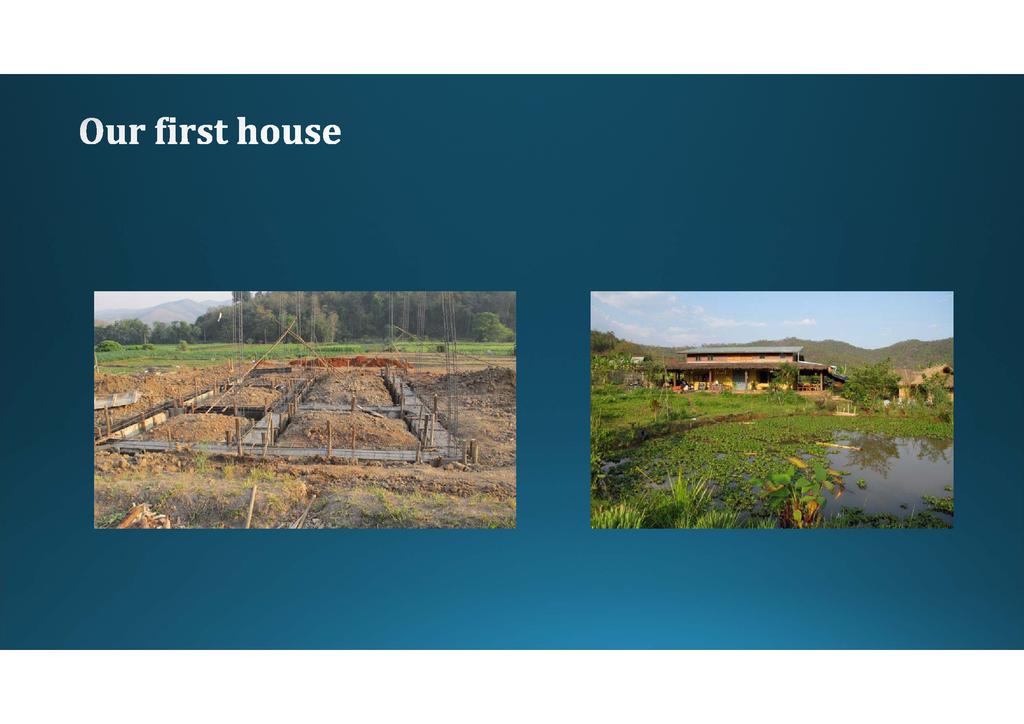 Our first house